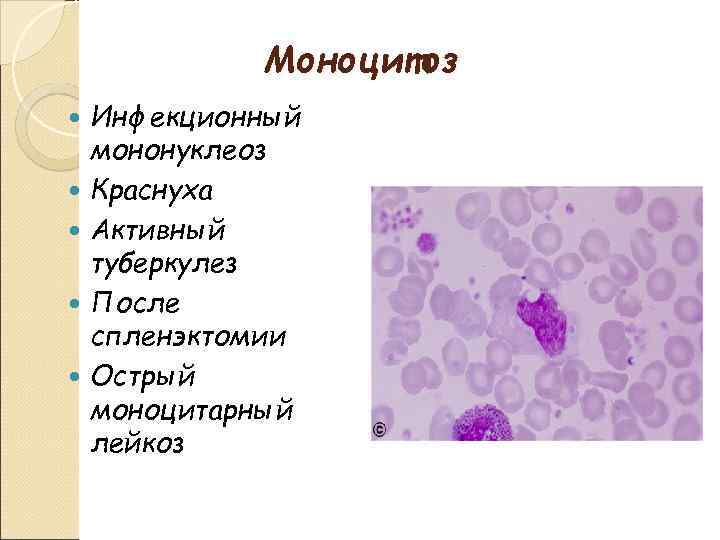 Моноцитоз

- Инфекционный мононуклеоз
- Краснуха
- Активный туберкулез
- После спленэктомии
- Острый моноцитарный лейкоз

©